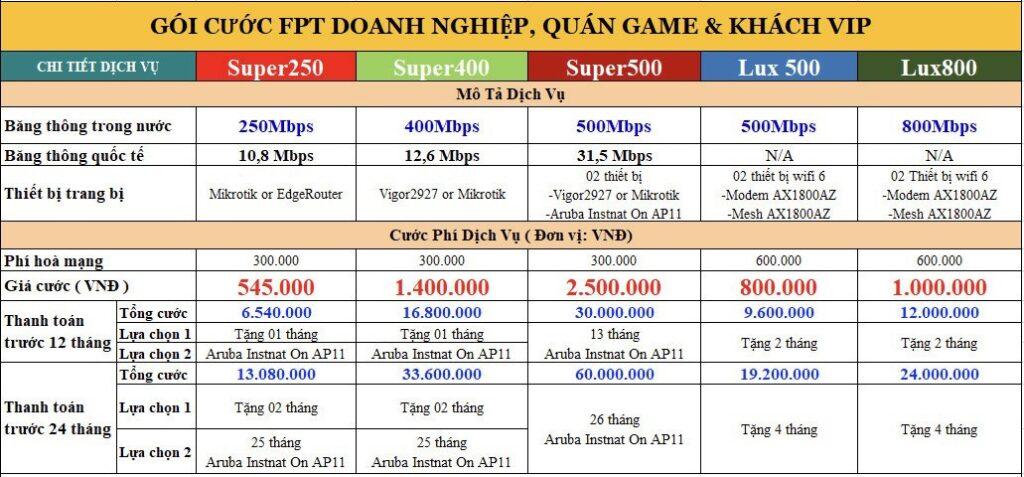 GÓI CƯỚC FPT DOANH NGHIỆP, QUÁN GAME & KHÁCH VIP

| CHI TIẾT DỊCH VỤ | | Super250 | Super400 | Super500 | Lux 500 | Lux800 |
|---|---|---|---|---|---|---|
| Mô Tả Dịch Vụ | | | | | | |
| Băng thông trong nước | | 250Mbps | 400Mbps | 500Mbps | 500Mbps | 800Mbps |
| Băng thông quốc tế | | 10,8 Mbps | 12,6 Mbps | 31,5 Mbps | N/A | N/A |
| Thiết bị trang bị | | Mikrotik or EdgeRouter | Vigor2927 or Mikrotik | 02 thiết bị -Vigor2927 or Mikrotik -Aruba Instnat On AP11 | 02 thiết bị wifi 6 -Modem AX1800AZ -Mesh AX1800AZ | 02 Thiết bị wifi 6 -Modem AX1800AZ -Mesh AX1800AZ |
| Cước Phí Dịch Vụ ( Đơn vị: VNĐ) | | | | | | |
| Phí hoà mạng | | 300.000 | 300.000 | 300.000 | 600.000 | 600.000 |
| Giá cước ( VNĐ ) | | 545.000 | 1.400.000 | 2.500.000 | 800.000 | 1.000.000 |
| Thanh toán trước 12 tháng | Tổng cước | 6.540.000 | 16.800.000 | 30.000.000 | 9.600.000 | 12.000.000 |
| | Lựa chọn 1 | Tặng 01 tháng | Tặng 01 tháng | 13 tháng Aruba Instnat On AP11 | Tặng 2 tháng | Tặng 2 tháng |
| | Lựa chọn 2 | Aruba Instnat On AP11 | Aruba Instnat On AP11 | | | |
| Thanh toán trước 24 tháng | Tổng cước | 13.080.000 | 33.600.000 | 60.000.000 | 19.200.000 | 24.000.000 |
| | Lựa chọn 1 | Tặng 02 tháng | Tặng 02 tháng | 26 tháng Aruba Instnat On AP11 | Tặng 4 tháng | Tặng 4 tháng |
| | Lựa chọn 2 | 25 tháng Aruba Instnat On AP11 | 25 tháng Aruba Instnat On AP11 | | | |